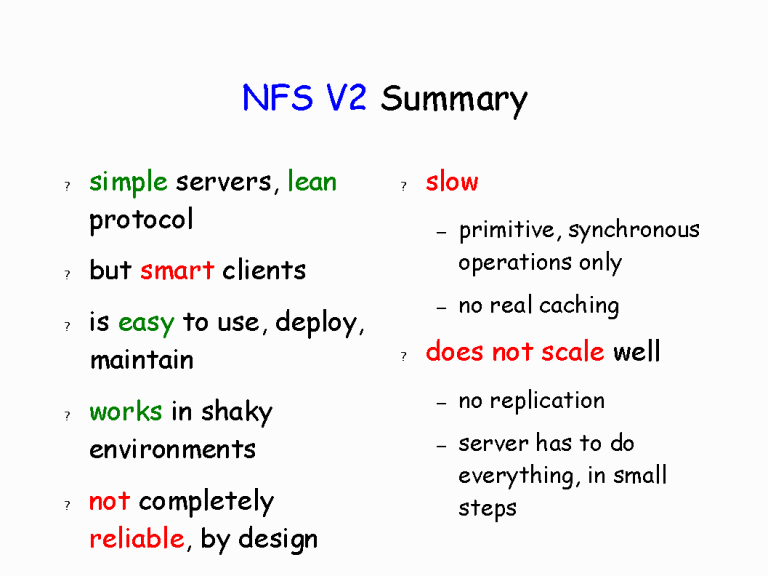 NFS V2 Summary

? simple servers, lean protocol

? but smart clients

? is easy to use, deploy, maintain

? works in shaky environments

? not completely reliable, by design

? slow

– primitive, synchronous operations only

– no real caching

? does not scale well

– no replication

– server has to do everything, in small steps